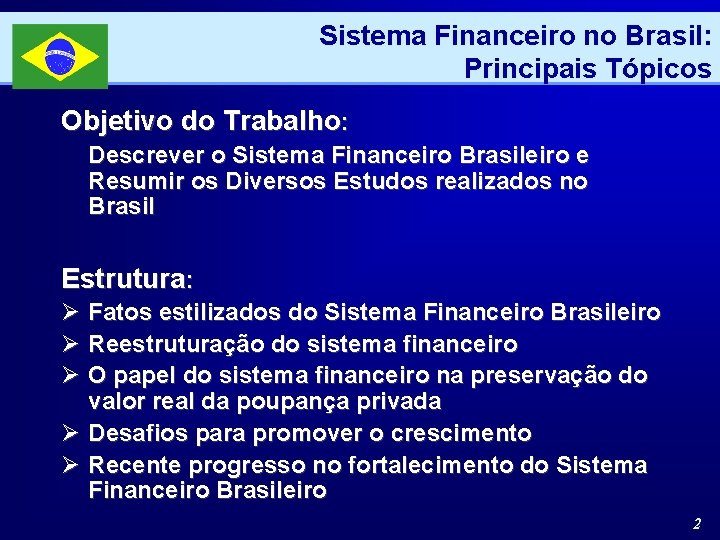 Sistema Financeiro no Brasil:
Principais Tópicos

Objetivo do Trabalho:

Descrever o Sistema Financeiro Brasileiro e Resumir os Diversos Estudos realizados no Brasil

Estrutura:

➢ Fatos estilizados do Sistema Financeiro Brasileiro
➢ Reestruturação do sistema financeiro
➢ O papel do sistema financeiro na preservação do valor real da poupança privada
➢ Desafios para promover o crescimento
➢ Recente progresso no fortalecimento do Sistema Financeiro Brasileiro

2